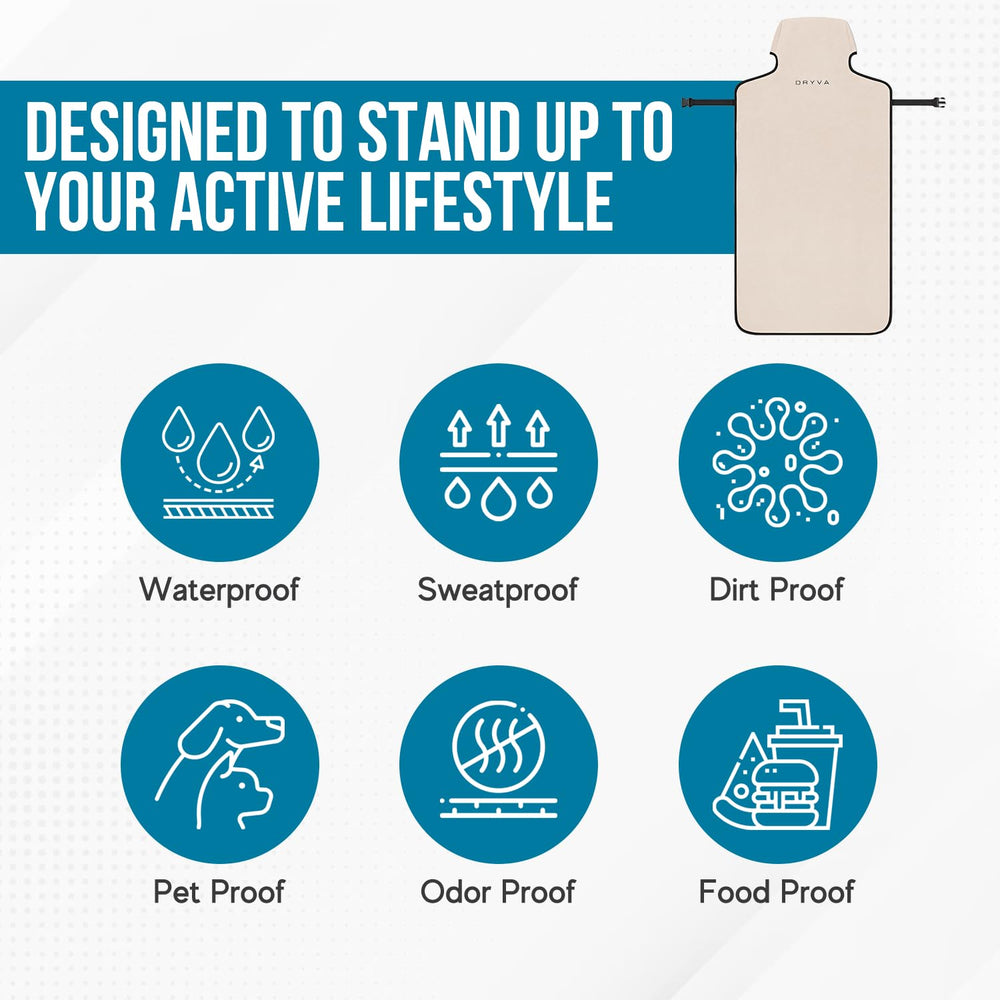 DESIGNED TO STAND UP TO YOUR ACTIVE LIFESTYLE

DRYVA

Waterproof

Sweatproof

Dirt Proof

Pet Proof

Odor Proof

Food Proof